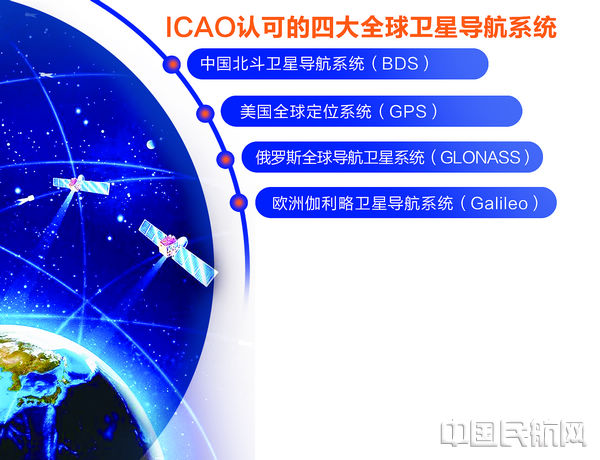 ICAO认可的四大全球卫星导航系统

中国北斗卫星导航系统（BDS）

美国全球定位系统（GPS）

俄罗斯全球导航卫星系统（GLONASS）

欧洲伽利略卫星导航系统（Galileo）

中国民航网